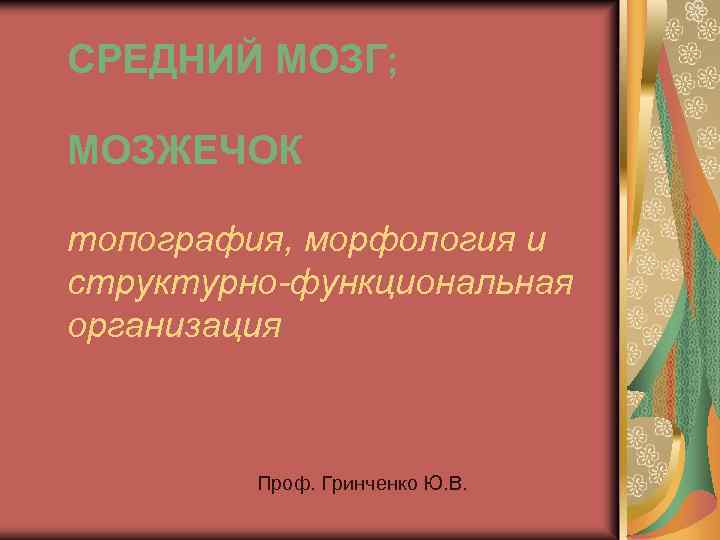 СРЕДНИЙ МОЗГ;

МОЗЖЕЧОК

топография, морфология и структурно-функциональная организация

Проф. Гринченко Ю.В.